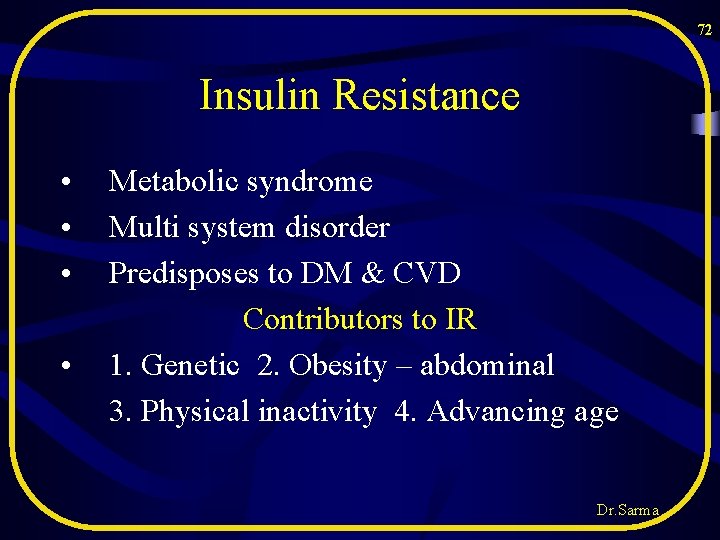 72

Insulin Resistance

• Metabolic syndrome
• Multi system disorder
• Predisposes to DM & CVD

Contributors to IR

• 1. Genetic 2. Obesity – abdominal 3. Physical inactivity 4. Advancing age

Dr.Sarma